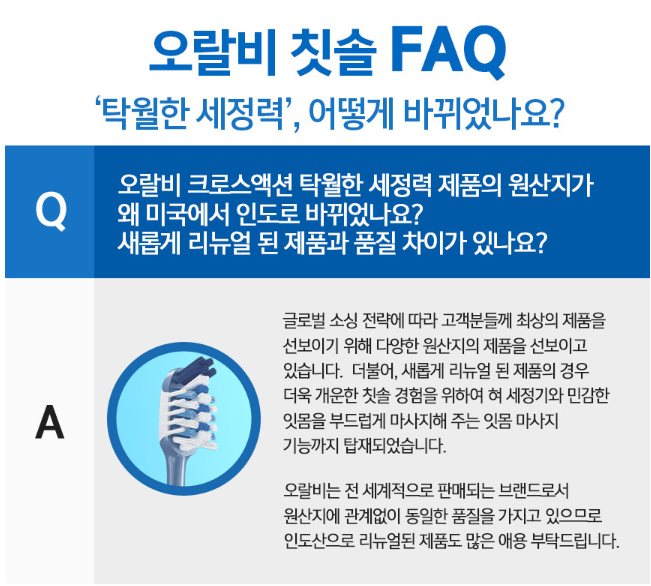 오랄비 칫솔 FAQ

‘탁월한 세정력’, 어떻게 바뀌었나요?

Q

오랄비 크로스액션 탁월한 세정력 제품의 원산지가 왜 미국에서 인도로 바뀌었나요? 새롭게 리뉴얼 된 제품과 품질 차이가 있나요?

A

글로벌 소싱 전략에 따라 고객분들께 최상의 제품을 선보이기 위해 다양한 원산지의 제품을 선보이고 있습니다. 더불어, 새롭게 리뉴얼 된 제품의 경우 더욱 개운한 칫솔 경험을 위하여 혀 세정기와 민감한 잇몸을 부드럽게 마사지해 주는 잇몸 마사지 기능까지 탑재되었습니다.

오랄비는 전 세계적으로 판매되는 브랜드로서 원산지에 관계없이 동일한 품질을 가지고 있으므로 인도산으로 리뉴얼된 제품도 많은 애용 부탁드립니다.